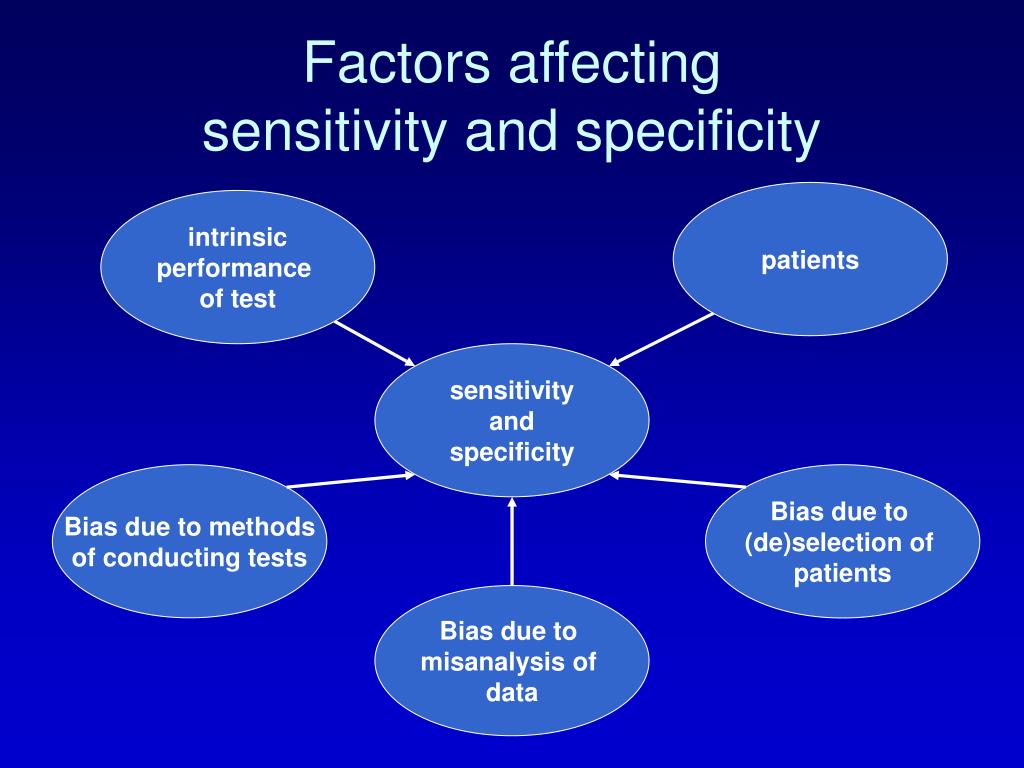 Factors affecting sensitivity and specificity

intrinsic performance of test

patients

sensitivity and specificity

Bias due to methods of conducting tests

Bias due to (de)selection of patients

Bias due to misanalysis of data